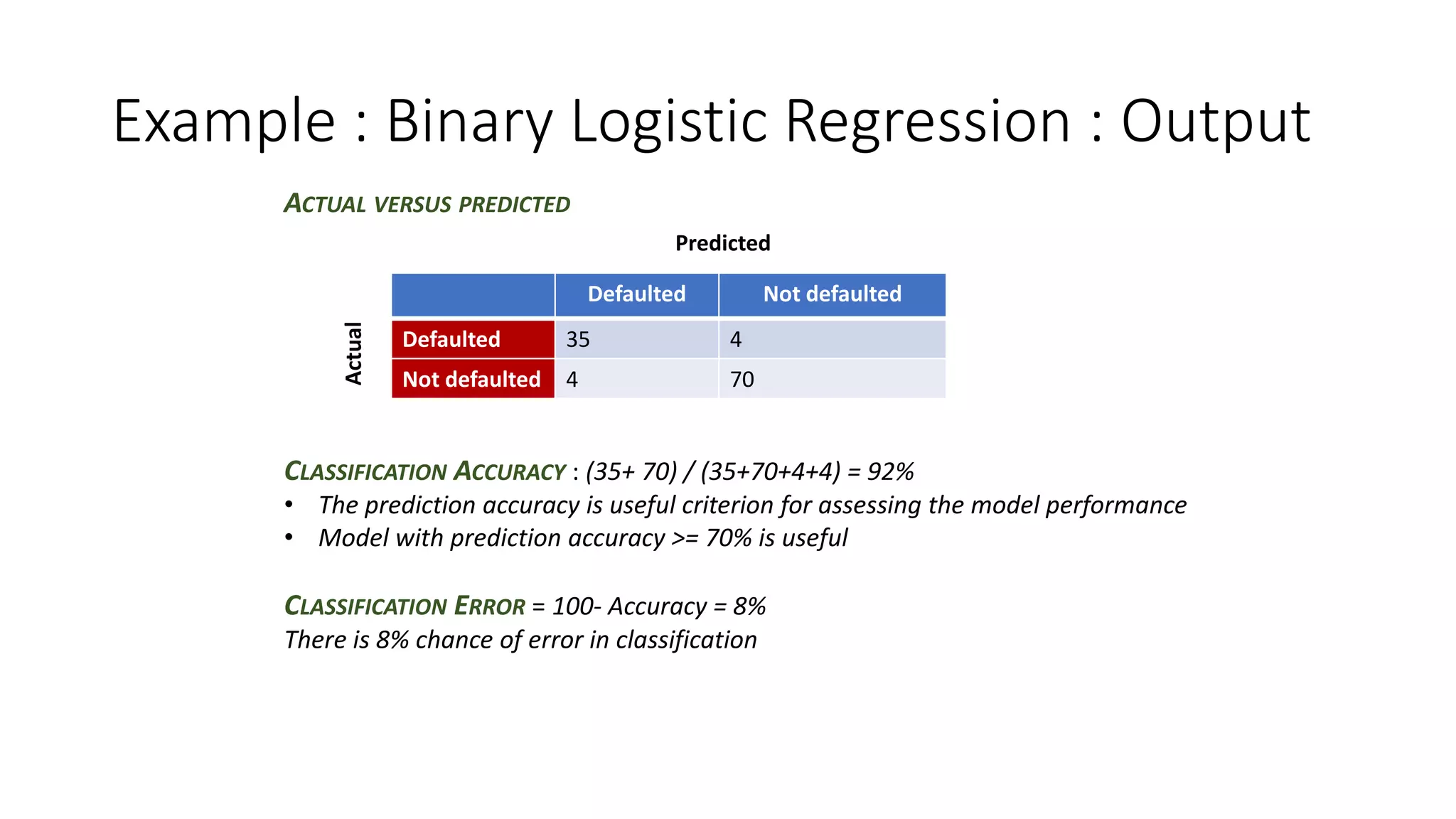 Example : Binary Logistic Regression : Output

ACTUAL VERSUS PREDICTED

Predicted

Actual

| | Defaulted | Not defaulted |
|---|---|---|
| Defaulted | 35 | 4 |
| Not defaulted | 4 | 70 |

CLASSIFICATION ACCURACY : (35+ 70) / (35+70+4+4) = 92%
• The prediction accuracy is useful criterion for assessing the model performance
• Model with prediction accuracy >= 70% is useful

CLASSIFICATION ERROR = 100- Accuracy = 8%
There is 8% chance of error in classification